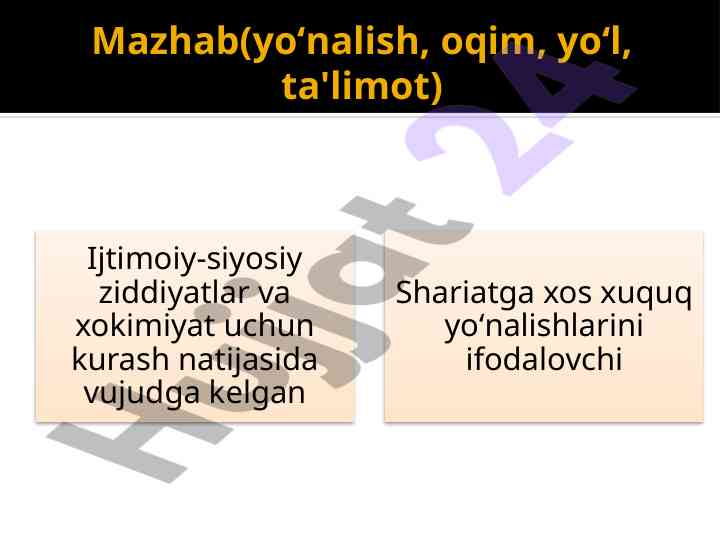 Mazhab(yo‘nalish, oqim, yo‘l, ta'limot)

Ijtimoiy-siyosiy ziddiyatlar va xokimiyat uchun kurash natijasida vujudga kelgan

Shariatga xos xuquq yo‘nalishlarini ifodalovchi

Hujjat 24